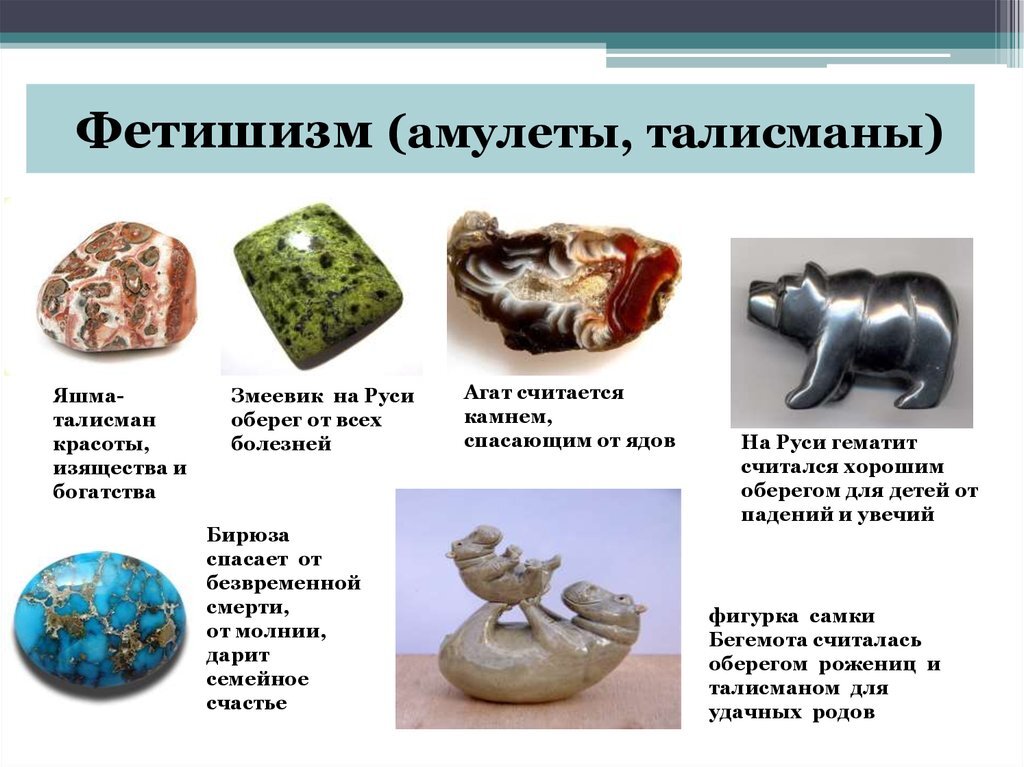 Фетишизм (амулеты, талисманы)

Яшма-талисман красоты, изящества и богатства

Змеевик на Руси оберег от всех болезней

Агат считается камнем, спасающим от ядов

На Руси гематит считался хорошим оберегом для детей от падений и увечий

Бирюза спасает от безвременной смерти, от молнии, дарит семейное счастье

фигурка самки Бегемота считалась оберегом рожениц и талисманом для удачных родов